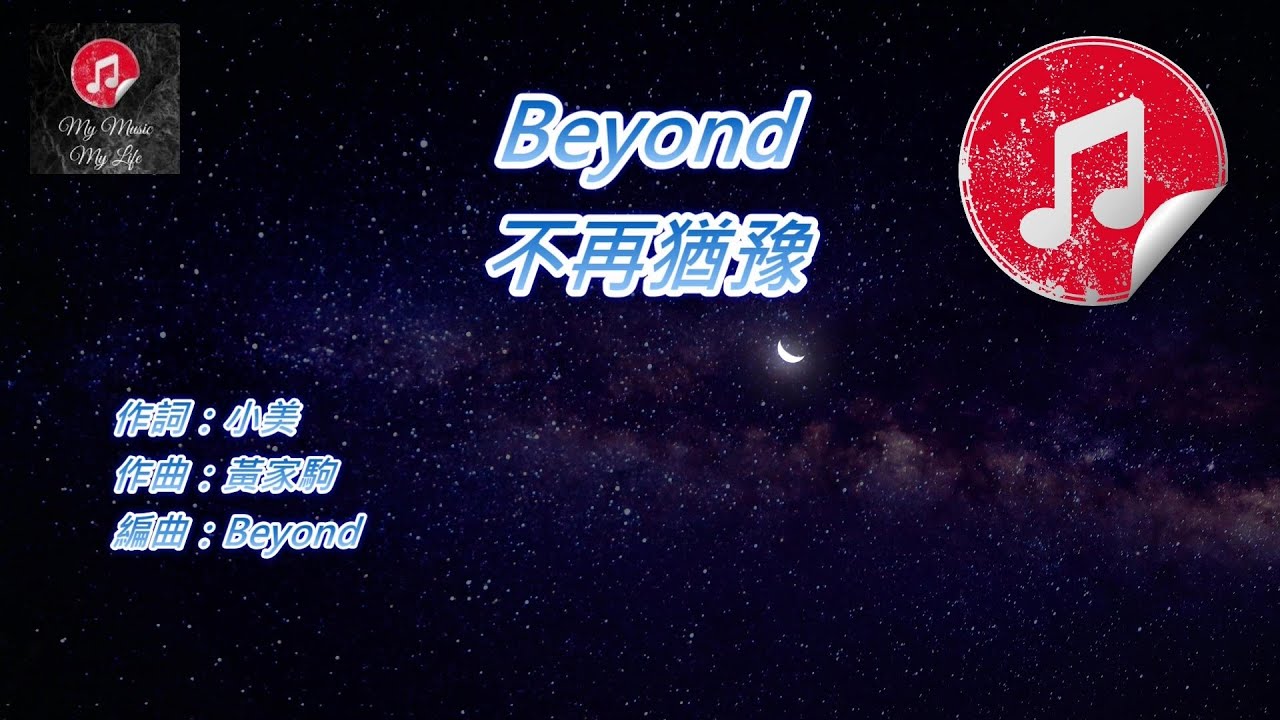 My Music
My Life

Beyond
不再猶豫

作詞：小美
作曲：黃家駒
編曲：Beyond